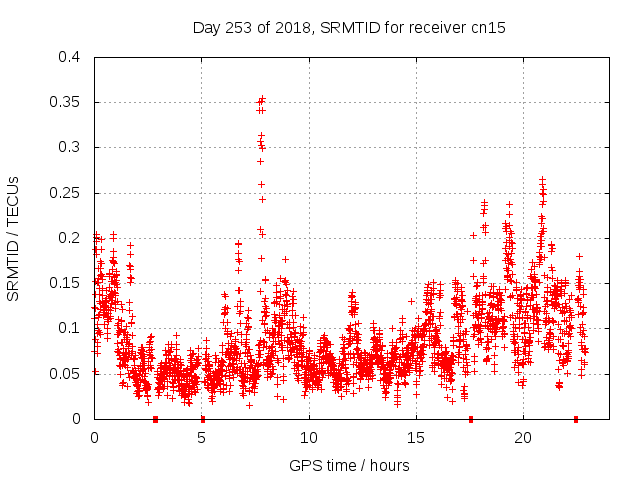 Day 253 of 2018, SRMTID for receiver cn15

SRMTID / TECUs

0.4
0.35
0.3
0.25
0.2
0.15
0.1
0.05
0

0
5
10
15
20

GPS time / hours